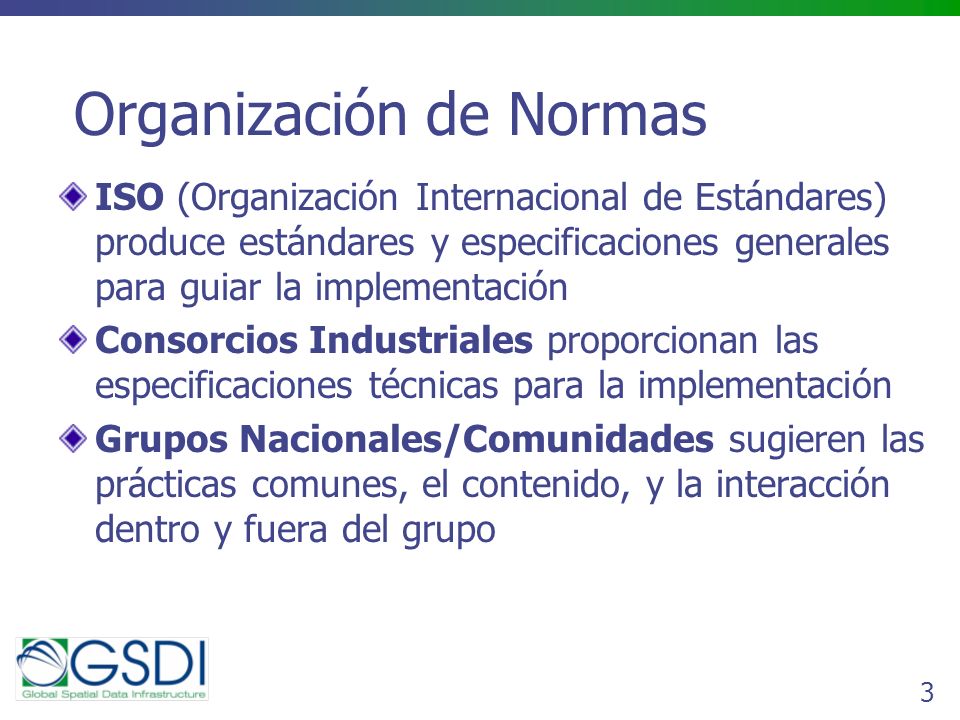 Organización de Normas

ISO (Organización Internacional de Estándares) produce estándares y especificaciones generales para guiar la implementación

Consorcios Industriales proporcionan las especificaciones técnicas para la implementación

Grupos Nacionales/Comunidades sugieren las prácticas comunes, el contenido, y la interacción dentro y fuera del grupo

GSDI
Global Spatial Data Infrastructure

3